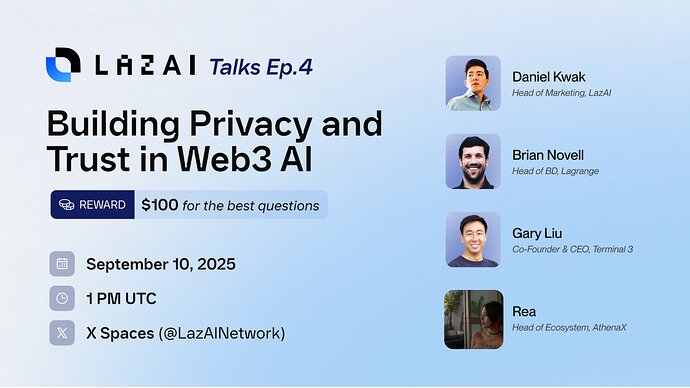 LAZAI Talks Ep.4

Building Privacy and Trust in Web3 AI

REWARD $100 for the best questions

September 10, 2025

1 PM UTC

X Spaces (@LazAINetwork)

Daniel Kwak
Head of Marketing, LazAI

Brian Novell
Head of BD, Lagrange

Gary Liu
Co-Founder & CEO, Terminal 3

Rea
Head of Ecosystem, AthenaX